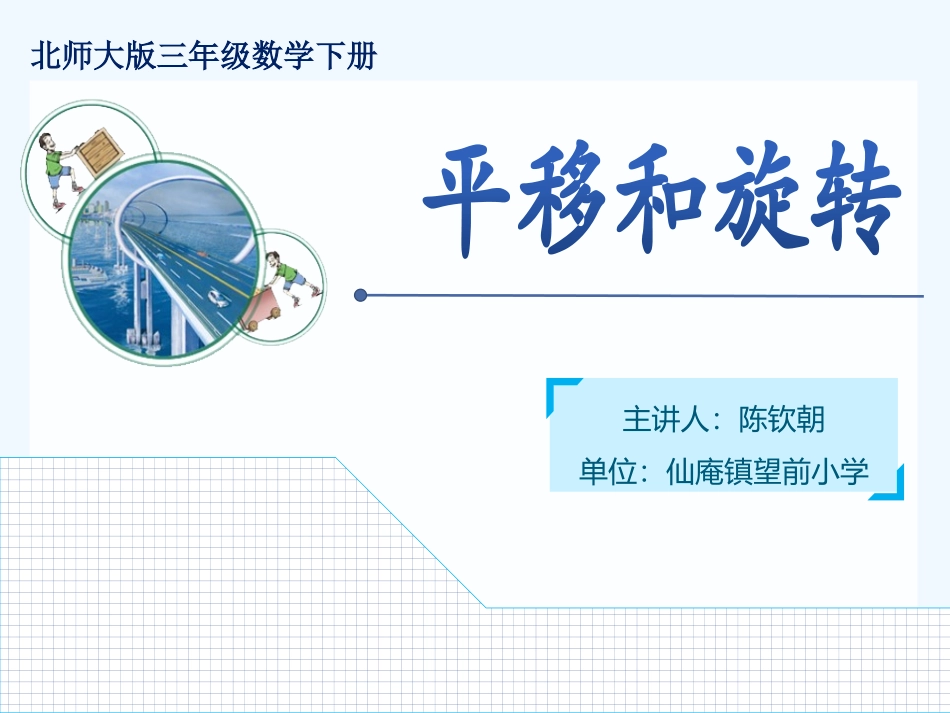 北师大版三年级数学下册

平移和旋转

主讲人：陈钦朝
单位：仙庵镇望前小学